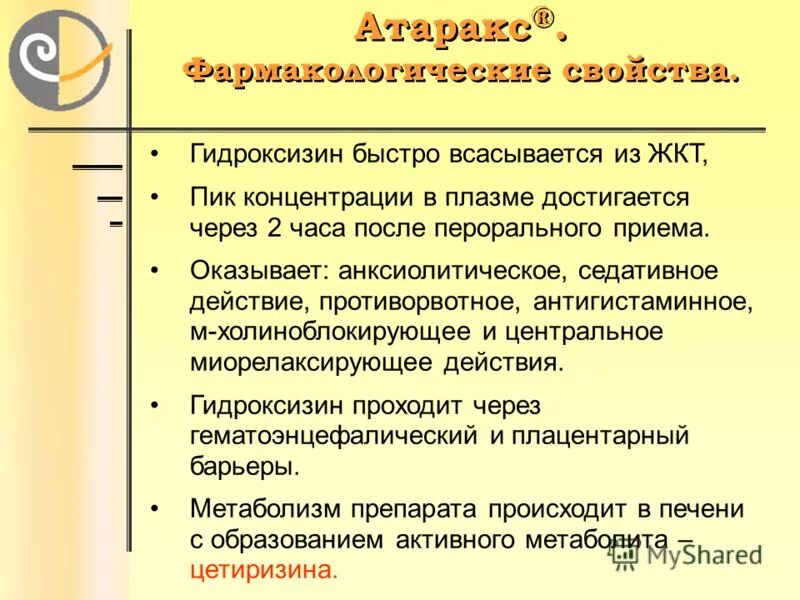 Атаракс®.
Фармакологические свойства.

• Гидроксизин быстро всасывается из ЖКТ,
• Пик концентрации в плазме достигается через 2 часа после перорального приема.
• Оказывает: анксиолитическое, седативное действие, противорвотное, антигистаминное, м-холиноблокирующее и центральное миорелаксирующее действия.
• Гидроксизин проходит через гематоэнцефалический и плацентарный барьеры.
• Метаболизм препарата происходит в печени с образованием активного метаболита – цетиризина.

MyShared